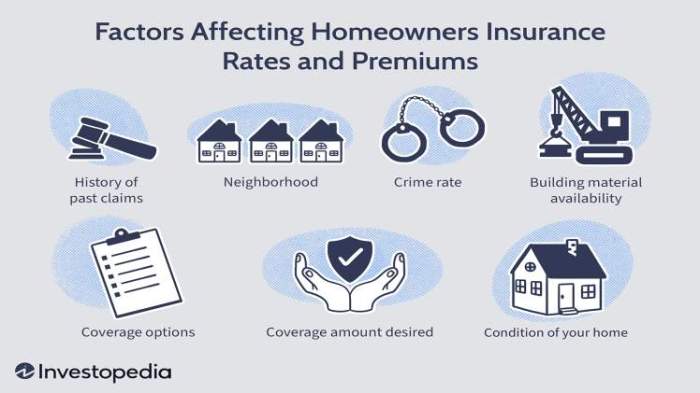 Factors Affecting Homeowners Insurance Rates and Premiums

History of past claims

Neighborhood

Crime rate

Building material availability

Coverage options

Coverage amount desired

Condition of your home

Investopedia